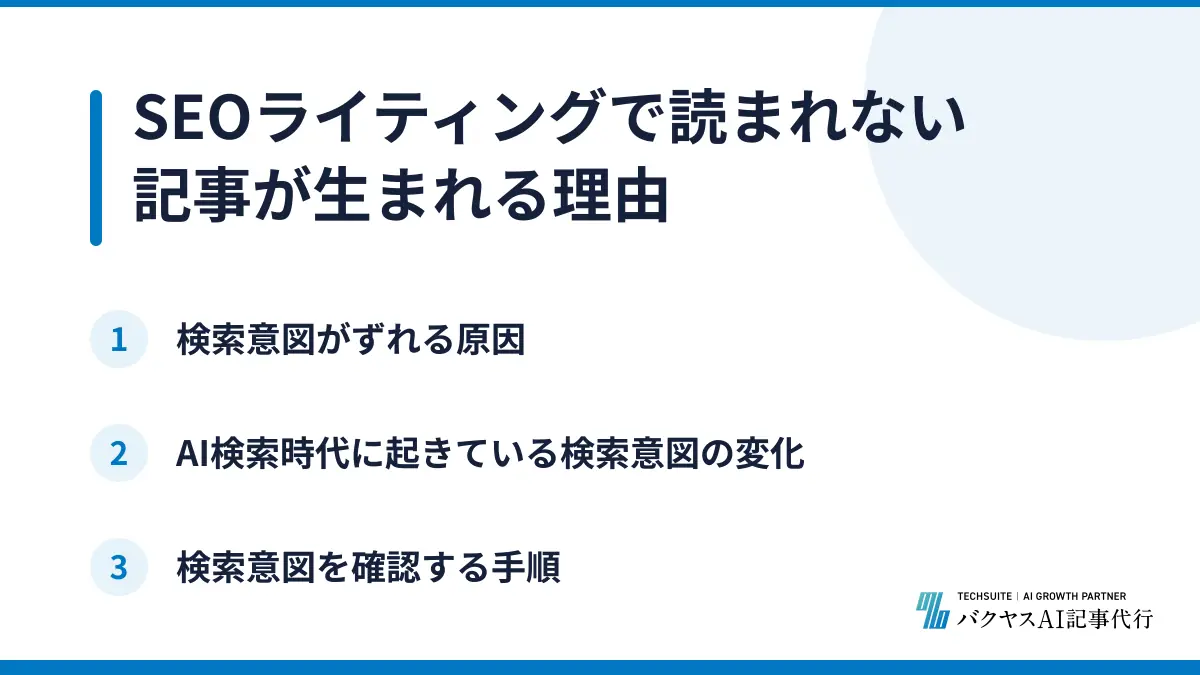 SEOライティングで読まれない記事が生まれる理由

1 検索意図がずれる原因

2 AI検索時代に起きている検索意図の変化

3 検索意図を確認する手順

TECHSUITE | AI GROWTH PARTNER
バクヤスAI記事代行